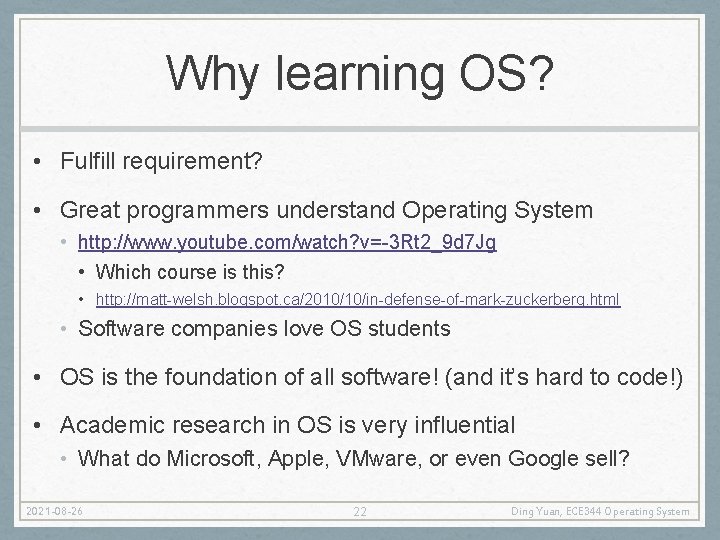 Why learning OS?

• Fulfill requirement?

• Great programmers understand Operating System
  • http://www.youtube.com/watch?v=-3Rt2_9d7Jg
    • Which course is this?
      • http://matt-welsh.blogspot.ca/2010/10/in-defense-of-mark-zuckerberg.html
  • Software companies love OS students

• OS is the foundation of all software! (and it's hard to code!)

• Academic research in OS is very influential
  • What do Microsoft, Apple, VMware, or even Google sell?

2021-08-26 22 Ding Yuan, ECE344 Operating System